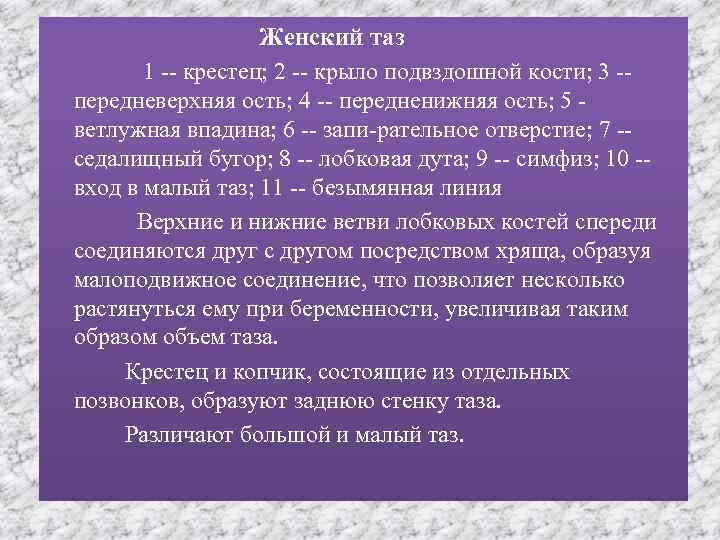 Женский таз

1 -- крестец; 2 -- крыло подвздошной кости; 3 -- передневерхняя ость; 4 -- передненижняя ость; 5 - ветлужная впадина; 6 -- запи-рательное отверстие; 7 -- седалищный бугор; 8 -- лобковая дута; 9 -- симфиз; 10 -- вход в малый таз; 11 -- безымянная линия

Верхние и нижние ветви лобковых костей спереди соединяются друг с другом посредством хряща, образуя малоподвижное соединение, что позволяет несколько растянуться ему при беременности, увеличивая таким образом объем таза.

Крестец и копчик, состоящие из отдельных позвонков, образуют заднюю стенку таза.

Различают большой и малый таз.